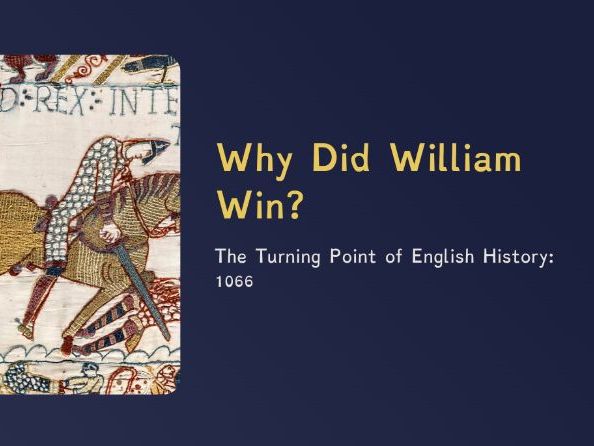 D:REX:INTE

Why Did William Win?

The Turning Point of English History: 1066